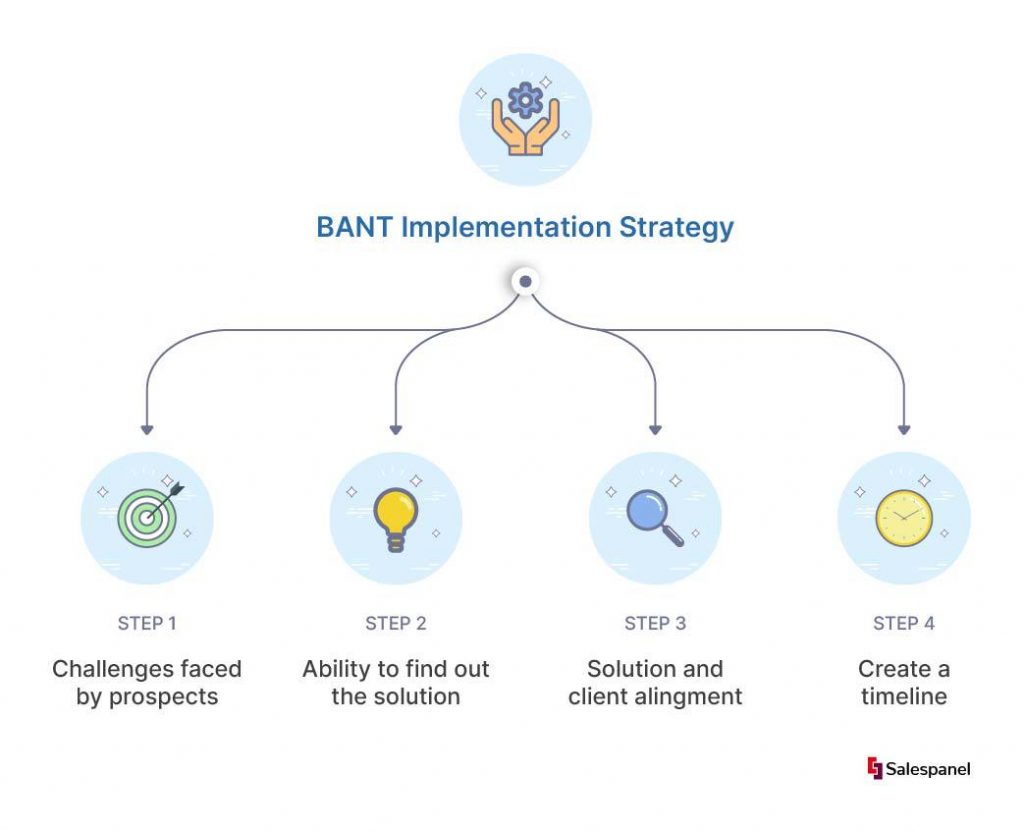 BANT Implementation Strategy

STEP 1

Challenges faced by prospects

STEP 2

Ability to find out the solution

STEP 3

Solution and client alingment

STEP 4

Create a timeline

Salespanel